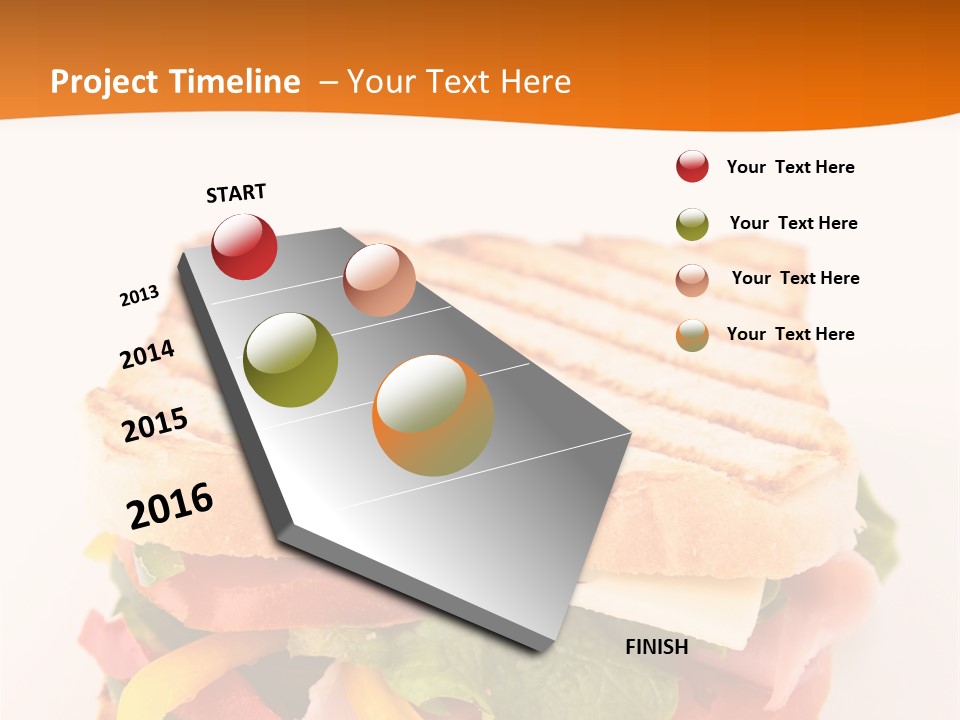 Project Timeline – Your Text Here

START

2013

2014

2015

2016

FINISH

Your Text Here

Your Text Here

Your Text Here

Your Text Here